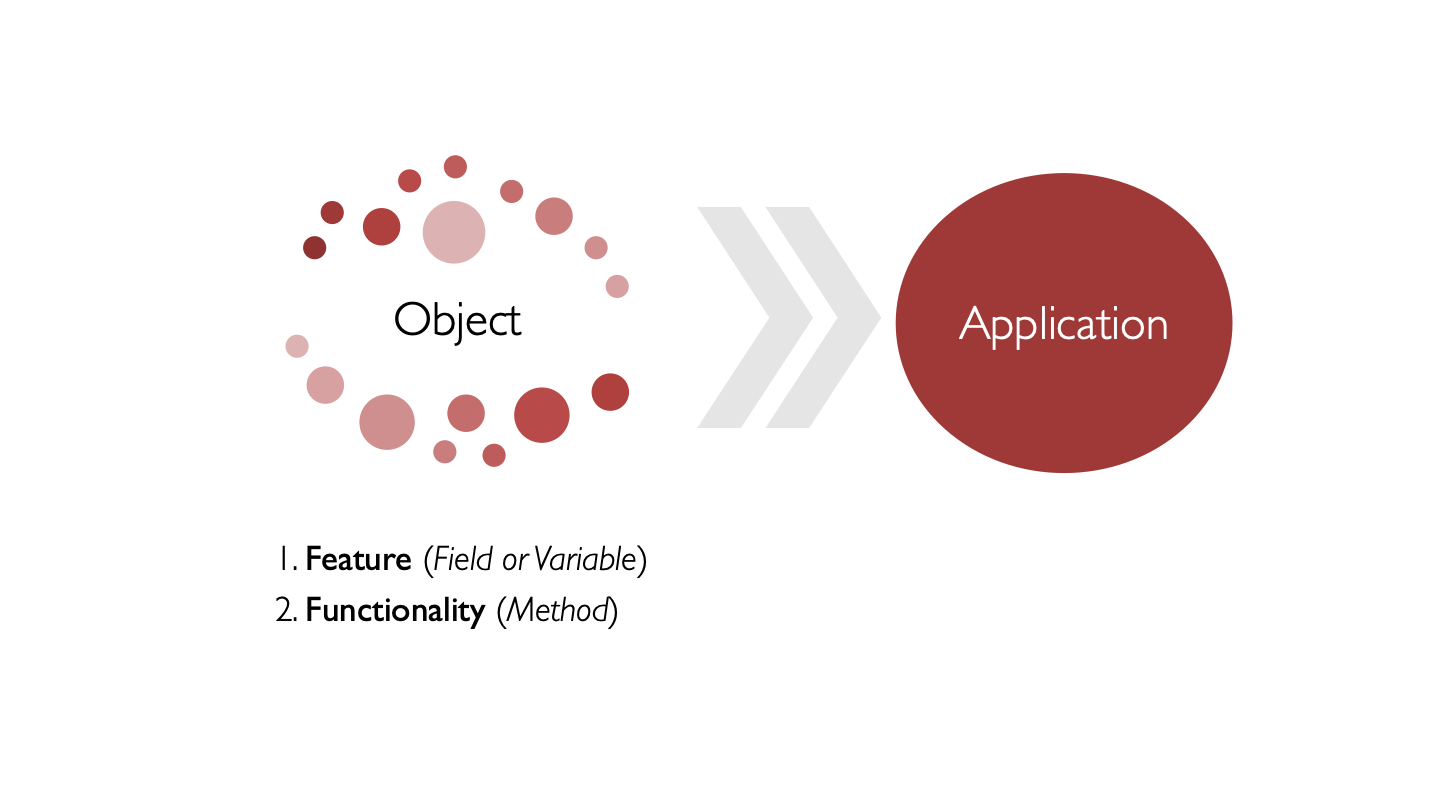 Object

Application

1. Feature (Field or Variable)
2. Functionality (Method)